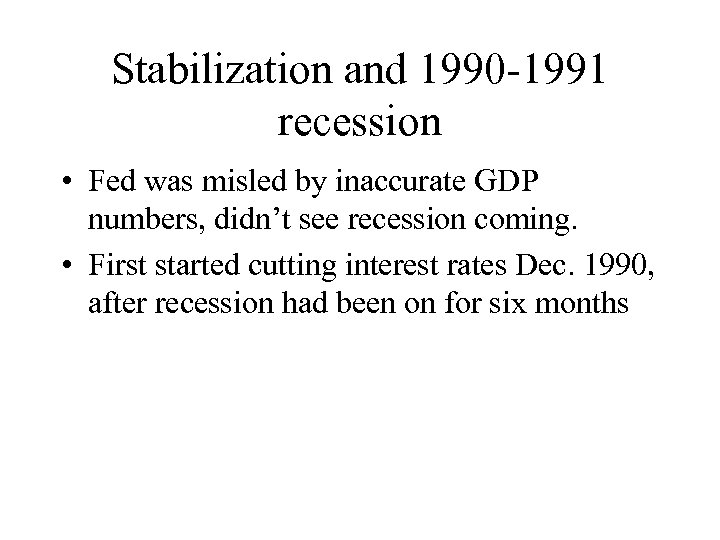 Stabilization and 1990-1991 recession

• Fed was misled by inaccurate GDP numbers, didn’t see recession coming.

• First started cutting interest rates Dec. 1990, after recession had been on for six months